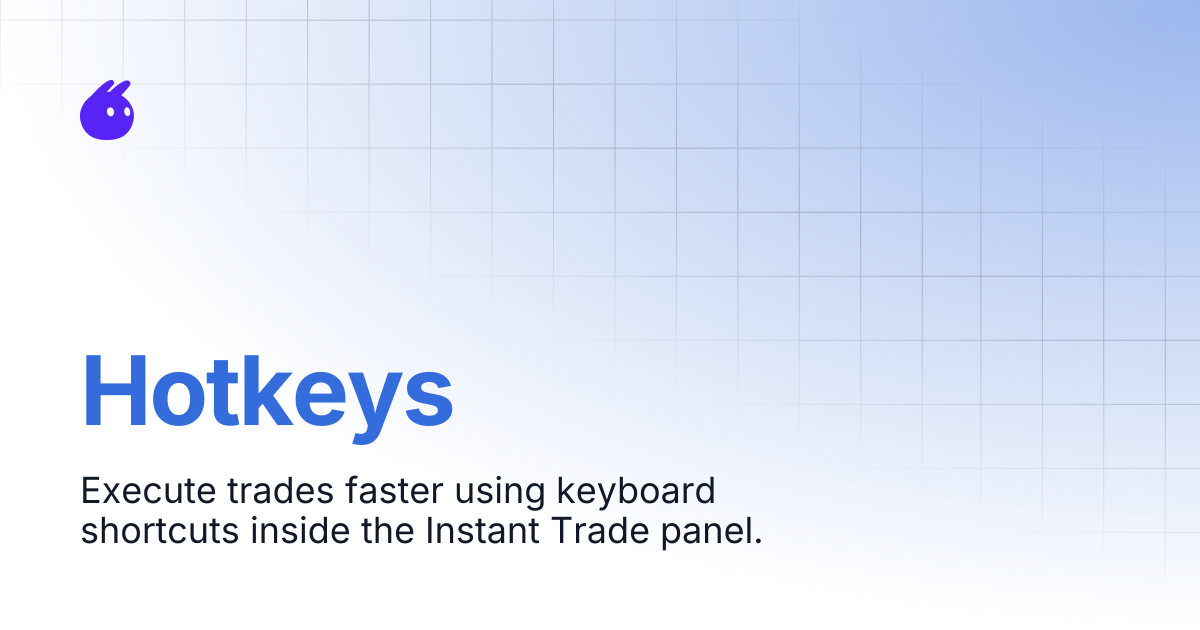 Hotkeys

Execute trades faster using keyboard shortcuts inside the Instant Trade panel.